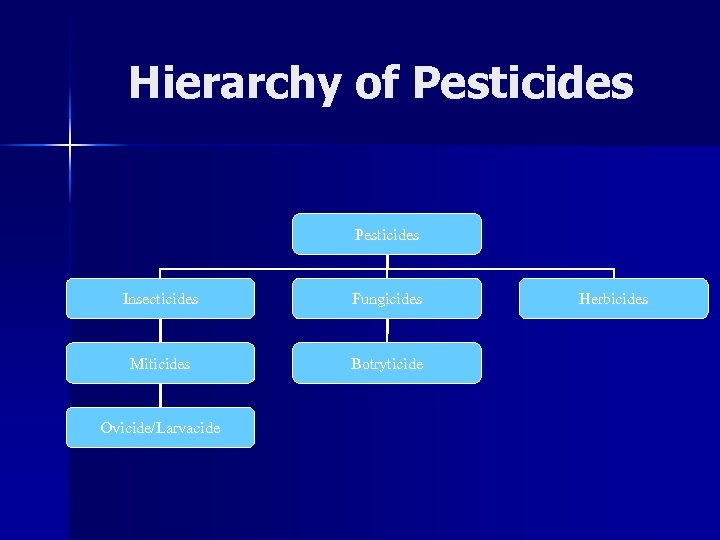 Hierarchy of Pesticides

Pesticides

Insecticides

Fungicides

Herbicides

Miticides

Botryticide

Ovicide/Larvacide